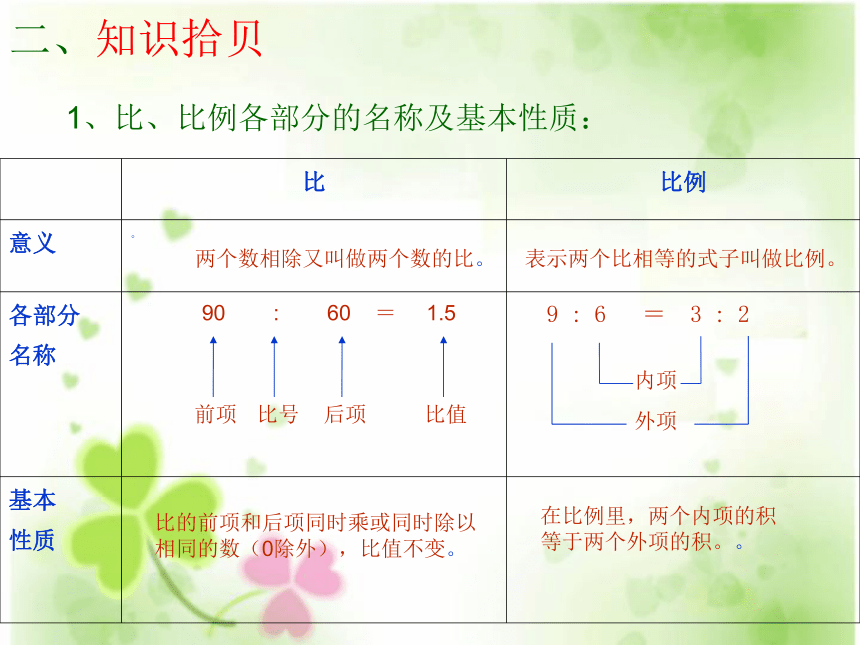 二、知识拾贝

1、比、比例各部分的名称及基本性质：

| | 比 | 比例 |
|---|---|---|
| 意义 | 。两个数相除又叫做两个数的比。 | 表示两个比相等的式子叫做比例。 |
| 各部分名称 | 90 : 60 = 1.5 前项 比号 后项 比值 | 9 : 6 = 3 : 2 内项 外项 |
| 基本性质 | 比的前项和后项同时乘或同时除以相同的数（0除外），比值不变。 | 在比例里，两个内项的积等于两个外项的积。。 |